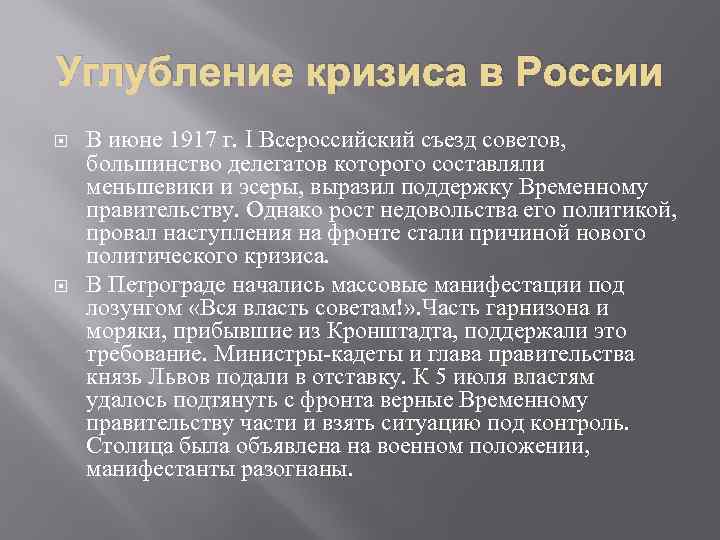 Углубление кризиса в России

В июне 1917 г. I Всероссийский съезд советов, большинство делегатов которого составляли меньшевики и эсеры, выразил поддержку Временному правительству. Однако рост недовольства его политикой, провал наступления на фронте стали причиной нового политического кризиса.

В Петрограде начались массовые манифестации под лозунгом «Вся власть советам!».Часть гарнизона и моряки, прибывшие из Кронштадта, поддержали это требование. Министры-кадеты и глава правительства князь Львов подали в отставку. К 5 июля властям удалось подтянуть с фронта верные Временному правительству части и взять ситуацию под контроль. Столица была объявлена на военном положении, манифестанты разогнаны.